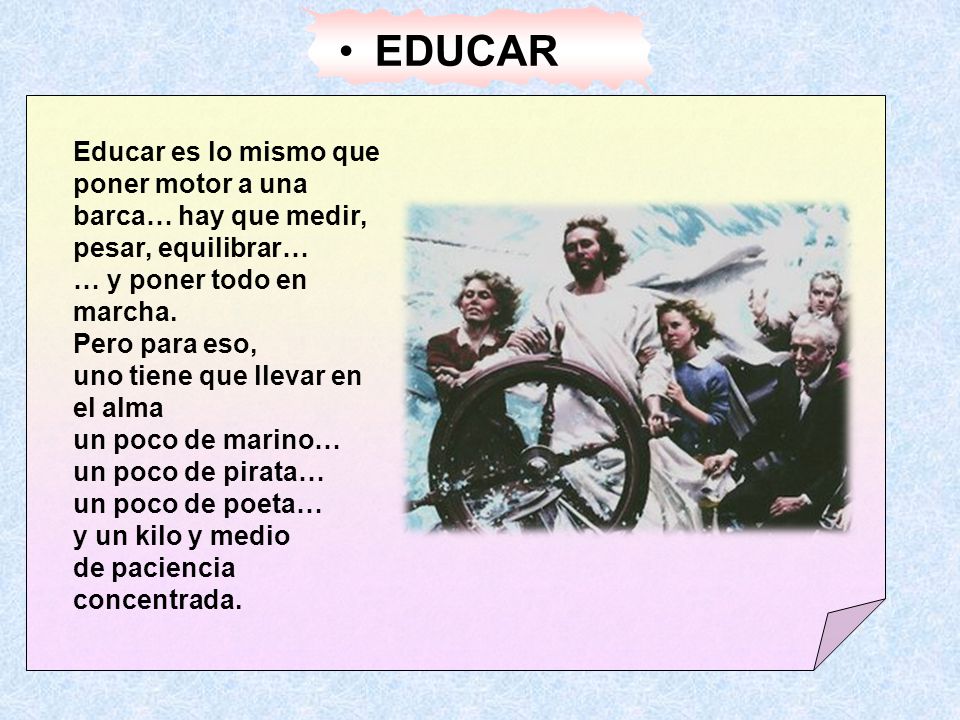 • EDUCAR

Educar es lo mismo que poner motor a una barca… hay que medir, pesar, equilibrar…
… y poner todo en marcha.
Pero para eso,
uno tiene que llevar en el alma
un poco de marino…
un poco de pirata…
un poco de poeta…
y un kilo y medio
de paciencia
concentrada.